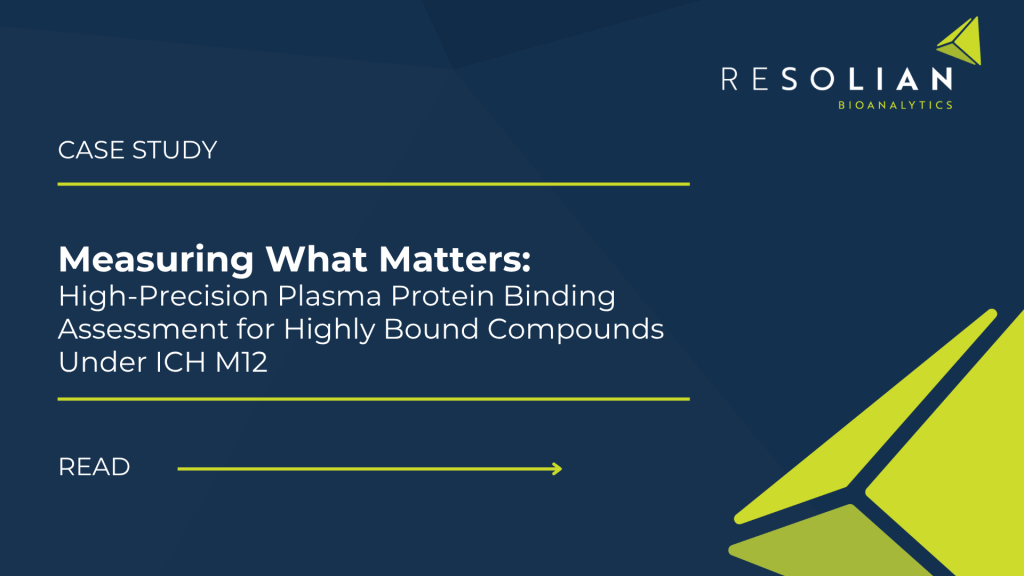 RESOLIAN
BIOANALYTICS

CASE STUDY

Measuring What Matters:
High-Precision Plasma Protein Binding Assessment for Highly Bound Compounds Under ICH M12

READ